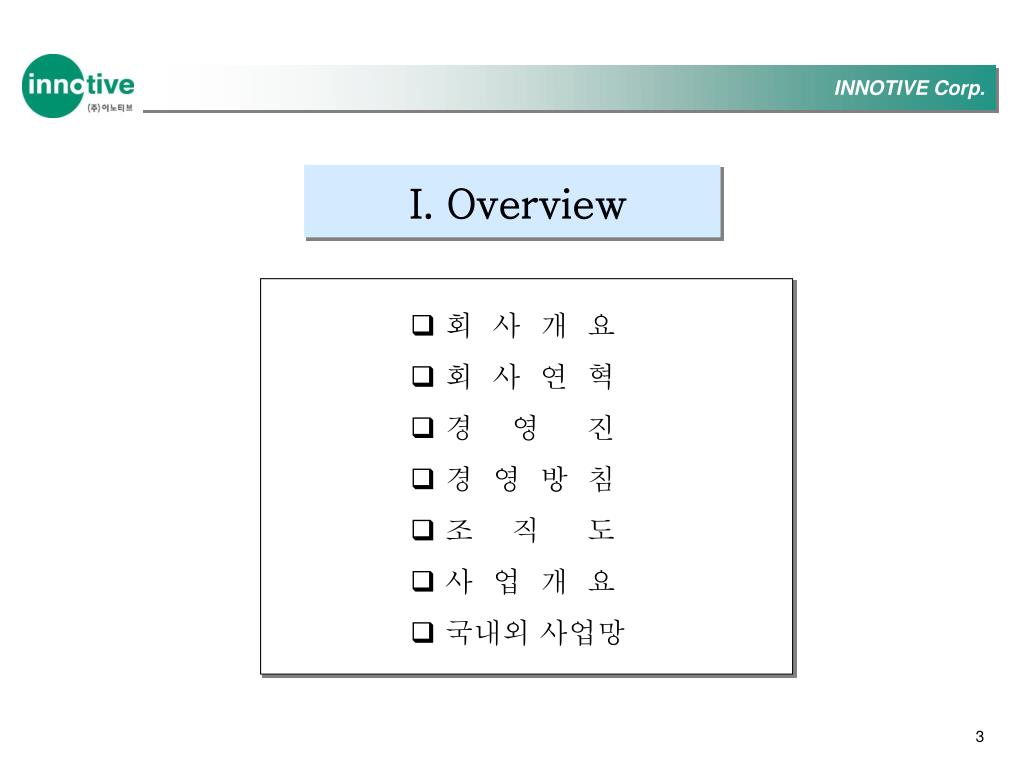 innotive
(주)이노티브

INNOTIVE Corp.

I. Overview

❑ 회 사 개 요
❑ 회 사 연 혁
❑ 경 영 진
❑ 경 영 방 침
❑ 조 직 도
❑ 사 업 개 요
❑ 국내외 사업망

3